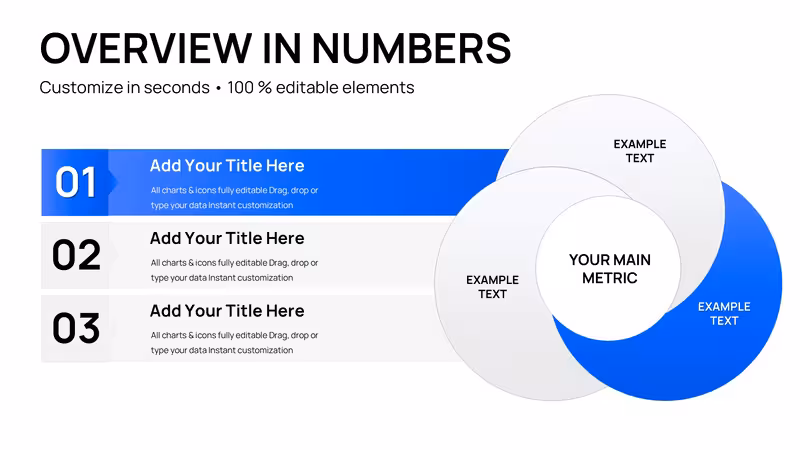 OVERVIEW IN NUMBERS

Customize in seconds • 100 % editable elements

01

Add Your Title Here

All charts & icons fully editable Drag, drop or type your data Instant customization

02

Add Your Title Here

All charts & icons fully editable Drag, drop or type your data Instant customization

03

Add Your Title Here

All charts & icons fully editable Drag, drop or type your data Instant customization

EXAMPLE TEXT

EXAMPLE TEXT

YOUR MAIN METRIC

EXAMPLE TEXT